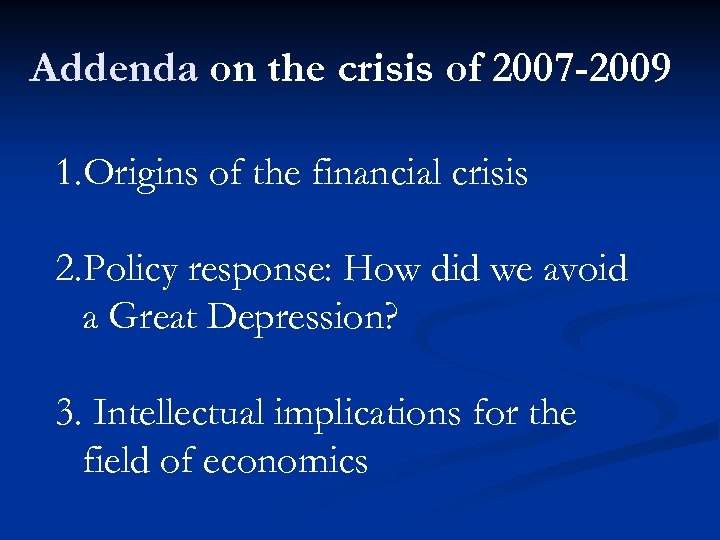 Addenda on the crisis of 2007-2009

1.Origins of the financial crisis

2.Policy response: How did we avoid a Great Depression?

3. Intellectual implications for the field of economics